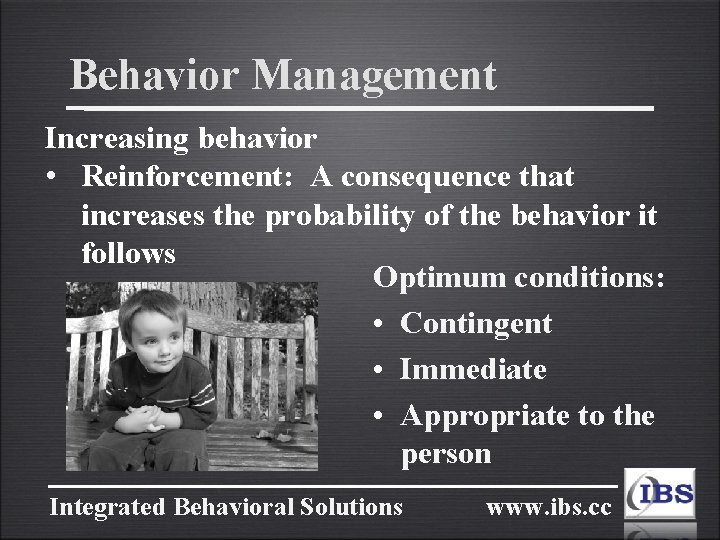 Behavior Management

Increasing behavior

• Reinforcement: A consequence that increases the probability of the behavior it follows

Optimum conditions:

• Contingent
• Immediate
• Appropriate to the person

Integrated Behavioral Solutions www.ibs.cc

IBS